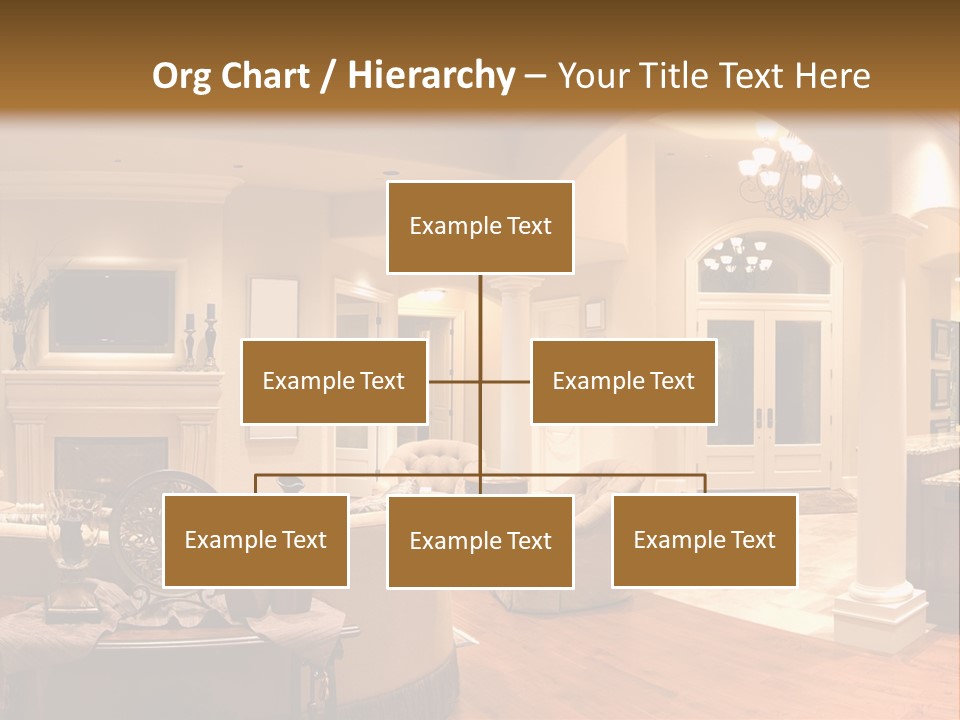 Org Chart / Hierarchy – Your Title Text Here

Example Text

Example Text

Example Text

Example Text

Example Text

Example Text